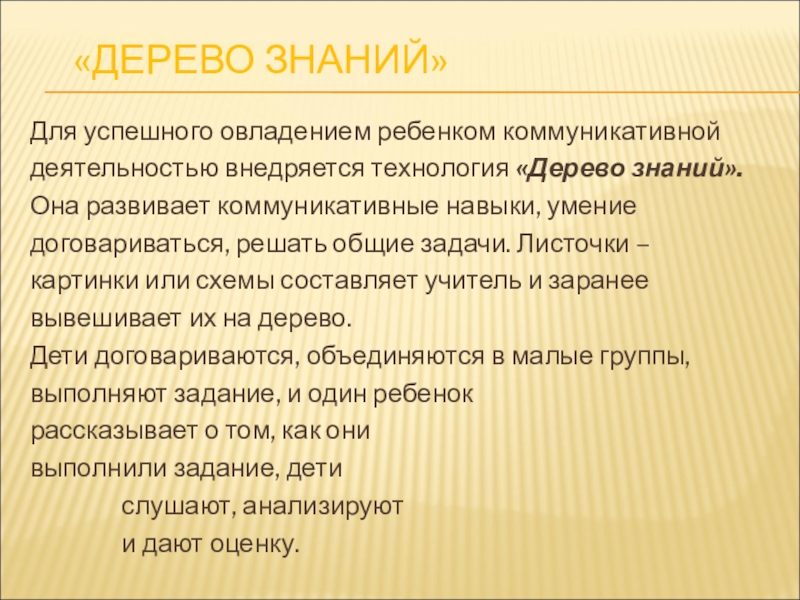 «ДЕРЕВО ЗНАНИЙ»

Для успешного овладением ребенком коммуникативной деятельностью внедряется технология «Дерево знаний». Она развивает коммуникативные навыки, умение договариваться, решать общие задачи. Листочки – картинки или схемы составляет учитель и заранее вывешивает их на дерево.
Дети договариваются, объединяются в малые группы, выполняют задание, и один ребенок рассказывает о том, как они выполнили задание, дети слушают, анализируют и дают оценку.